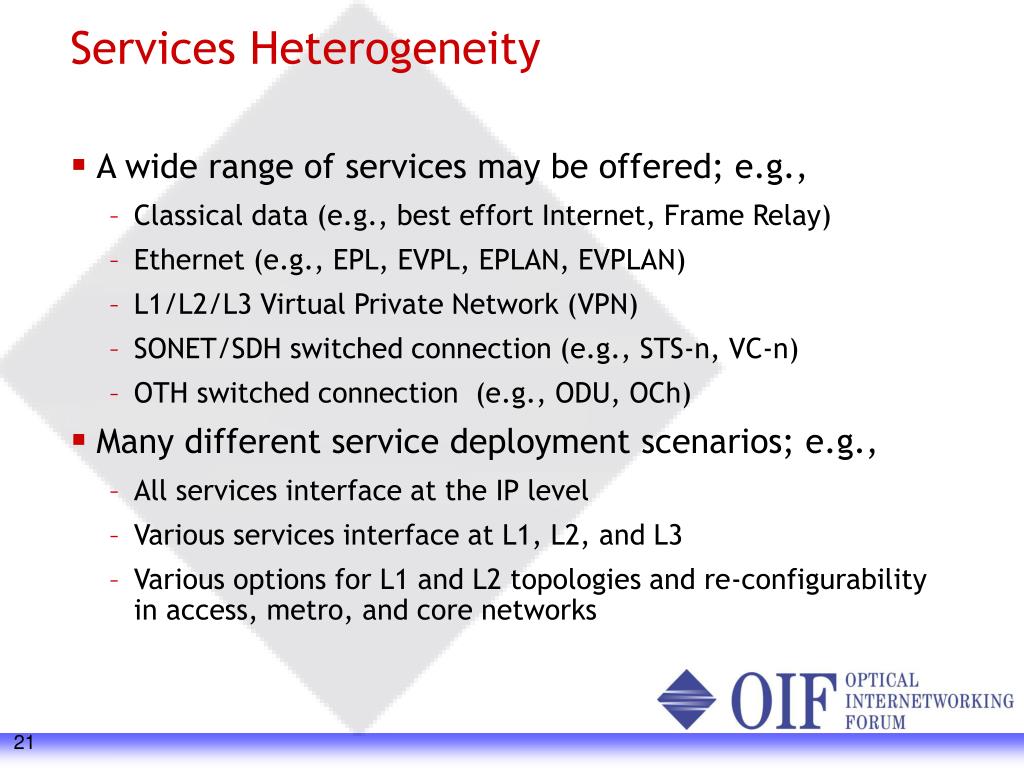 Services Heterogeneity

▪ A wide range of services may be offered; e.g.,
– Classical data (e.g., best effort Internet, Frame Relay)
– Ethernet (e.g., EPL, EVPL, EPLAN, EVPLAN)
– L1/L2/L3 Virtual Private Network (VPN)
– SONET/SDH switched connection (e.g., STS-n, VC-n)
– OTH switched connection (e.g., ODU, OCh)

▪ Many different service deployment scenarios; e.g.,
– All services interface at the IP level
– Various services interface at L1, L2, and L3
– Various options for L1 and L2 topologies and re-configurability in access, metro, and core networks

OIF OPTICAL INTERNETWORKING FORUM

21